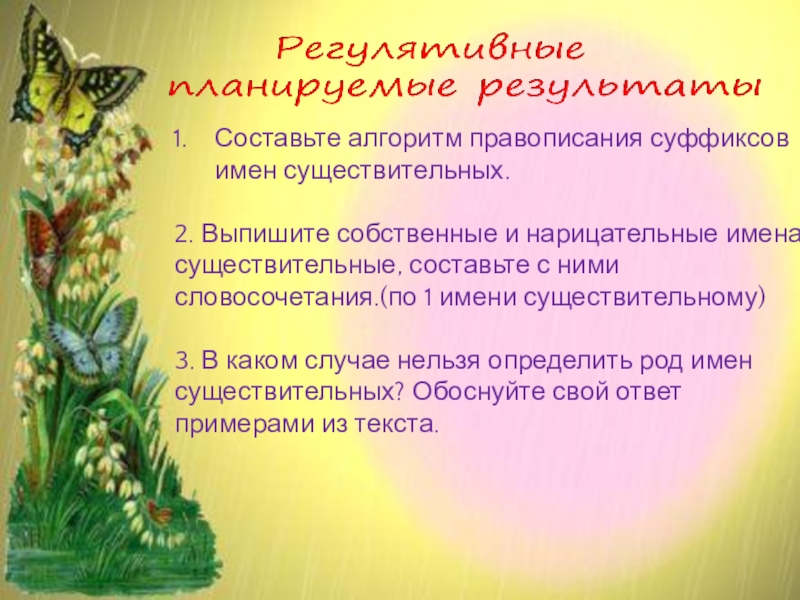 Регулятивные планируемые результаты

1. Составьте алгоритм правописания суффиксов имен существительных.

2. Выпишите собственные и нарицательные имена существительные, составьте с ними словосочетания.(по 1 имени существительному)

3. В каком случае нельзя определить род имен существительных? Обоснуйте свой ответ примерами из текста.